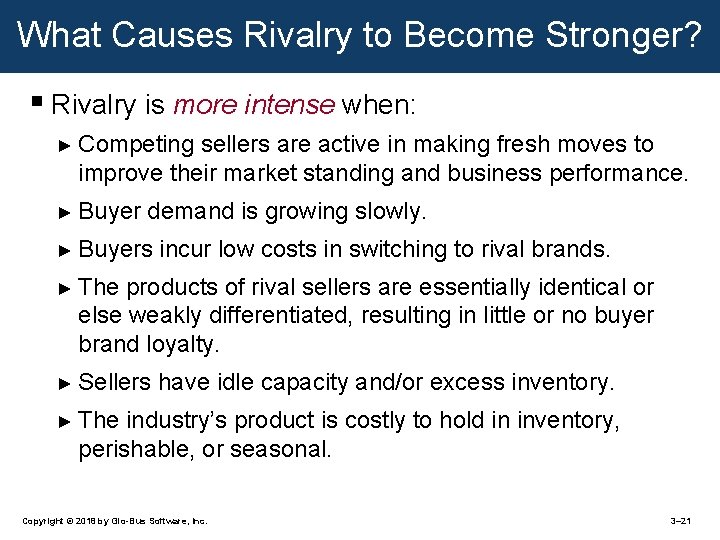 What Causes Rivalry to Become Stronger?

▪ Rivalry is more intense when:

► Competing sellers are active in making fresh moves to improve their market standing and business performance.

► Buyer demand is growing slowly.

► Buyers incur low costs in switching to rival brands.

► The products of rival sellers are essentially identical or else weakly differentiated, resulting in little or no buyer brand loyalty.

► Sellers have idle capacity and/or excess inventory.

► The industry's product is costly to hold in inventory, perishable, or seasonal.

Copyright © 2018 by Glo-Bus Software, Inc.

3–21